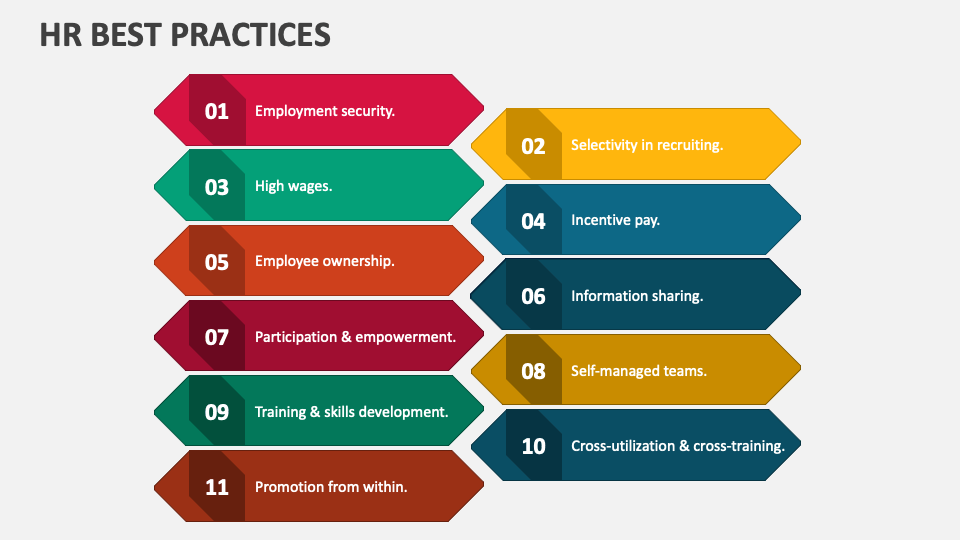 HR BEST PRACTICES

01 Employment security.

02 Selectivity in recruiting.

03 High wages.

04 Incentive pay.

05 Employee ownership.

06 Information sharing.

07 Participation & empowerment.

08 Self-managed teams.

09 Training & skills development.

10 Cross-utilization & cross-training.

11 Promotion from within.